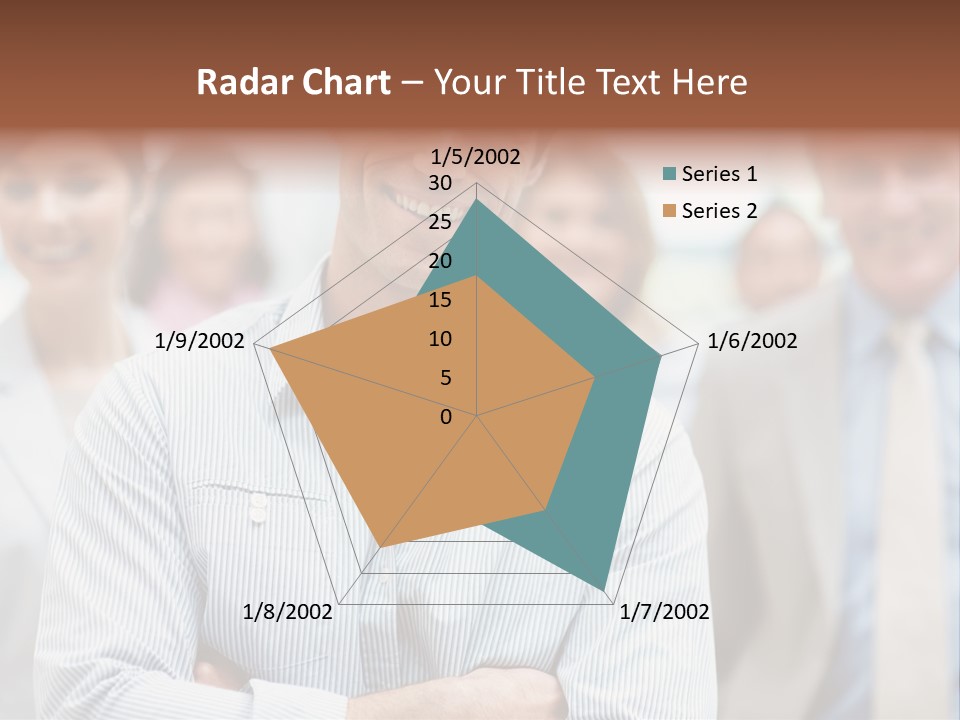 Radar Chart – Your Title Text Here

1/5/2002
30
25
20
15
10
5
0
1/6/2002
1/7/2002
1/8/2002
1/9/2002

Series 1
Series 2